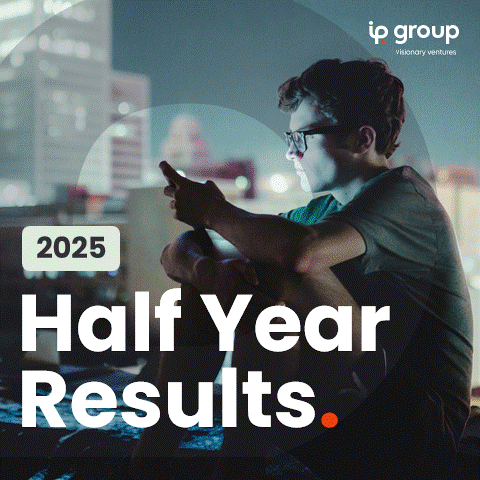 ip group
visionary ventures

2025

Half Year Results.